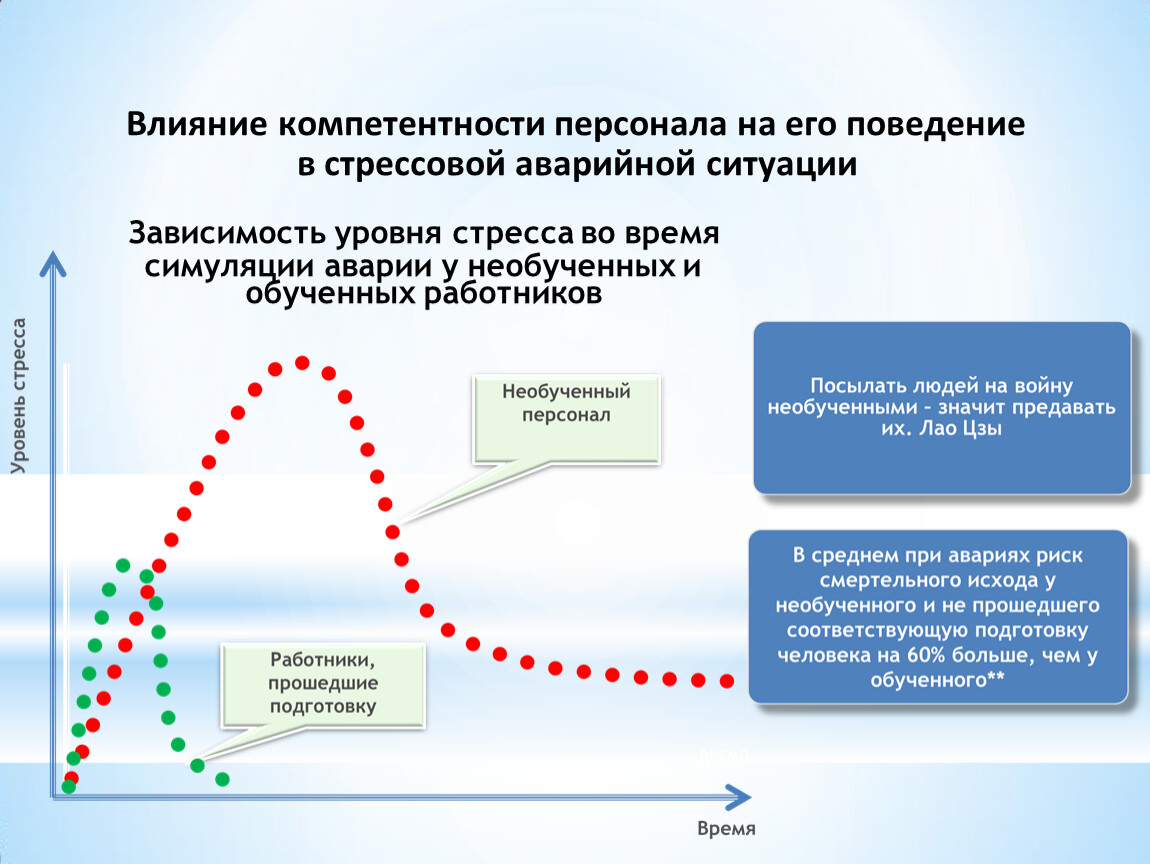 Влияние компетентности персонала на его поведение в стрессовой аварийной ситуации

Зависимость уровня стресса во время симуляции аварии у необученных и обученных работников

Уровень стресса

Необученный персонал

Работники, прошедшие подготовку

Время

Посылать людей на войну необученными – значит предавать их. Лао Цзы

В среднем при авариях риск смертельного исхода у необученного и не прошедшего соответствующую подготовку человека на 60% больше, чем у обученного**